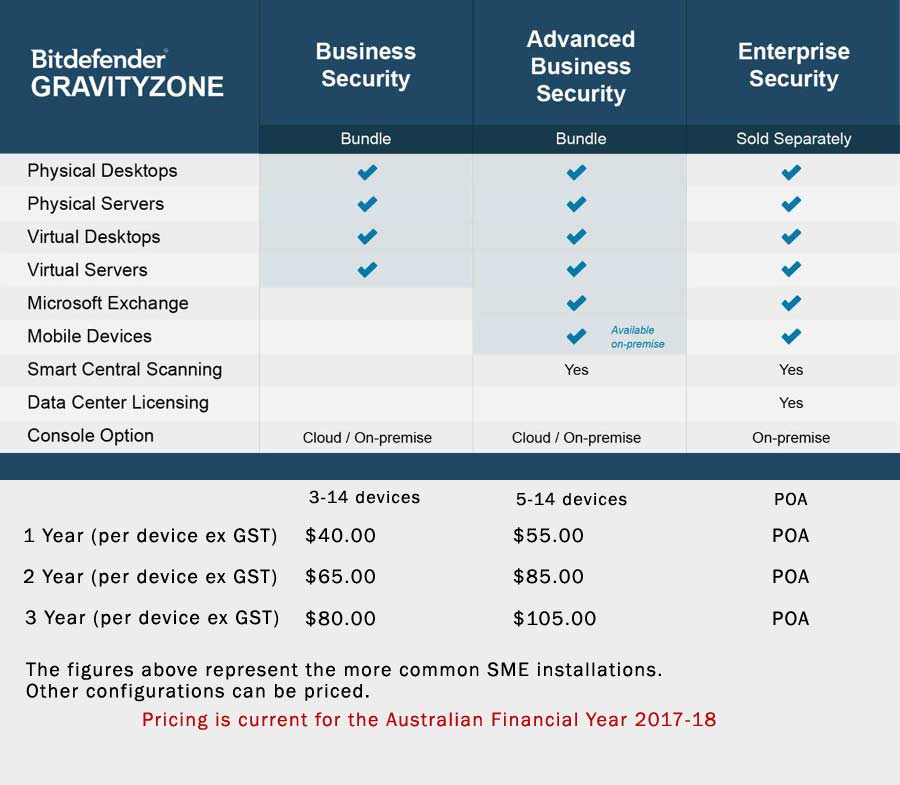 | Bitdefender GRAVITYZONE | Business Security | Advanced Business Security | Enterprise Security |
|---|---|---|---|
| | Bundle | Bundle | Sold Separately |
| Physical Desktops | ✔ | ✔ | ✔ |
| Physical Servers | ✔ | ✔ | ✔ |
| Virtual Desktops | ✔ | ✔ | ✔ |
| Virtual Servers | ✔ | ✔ | ✔ |
| Microsoft Exchange | | ✔ | ✔ |
| Mobile Devices | | ✔ Available on-premise | ✔ |
| Smart Central Scanning | | Yes | Yes |
| Data Center Licensing | | | Yes |
| Console Option | Cloud / On-premise | Cloud / On-premise | On-premise |

| | 3-14 devices | 5-14 devices | POA |
|---|---|---|---|
| 1 Year (per device ex GST) | $40.00 | $55.00 | POA |
| 2 Year (per device ex GST) | $65.00 | $85.00 | POA |
| 3 Year (per device ex GST) | $80.00 | $105.00 | POA |

The figures above represent the more common SME installations. Other configurations can be priced.

Pricing is current for the Australian Financial Year 2017-18